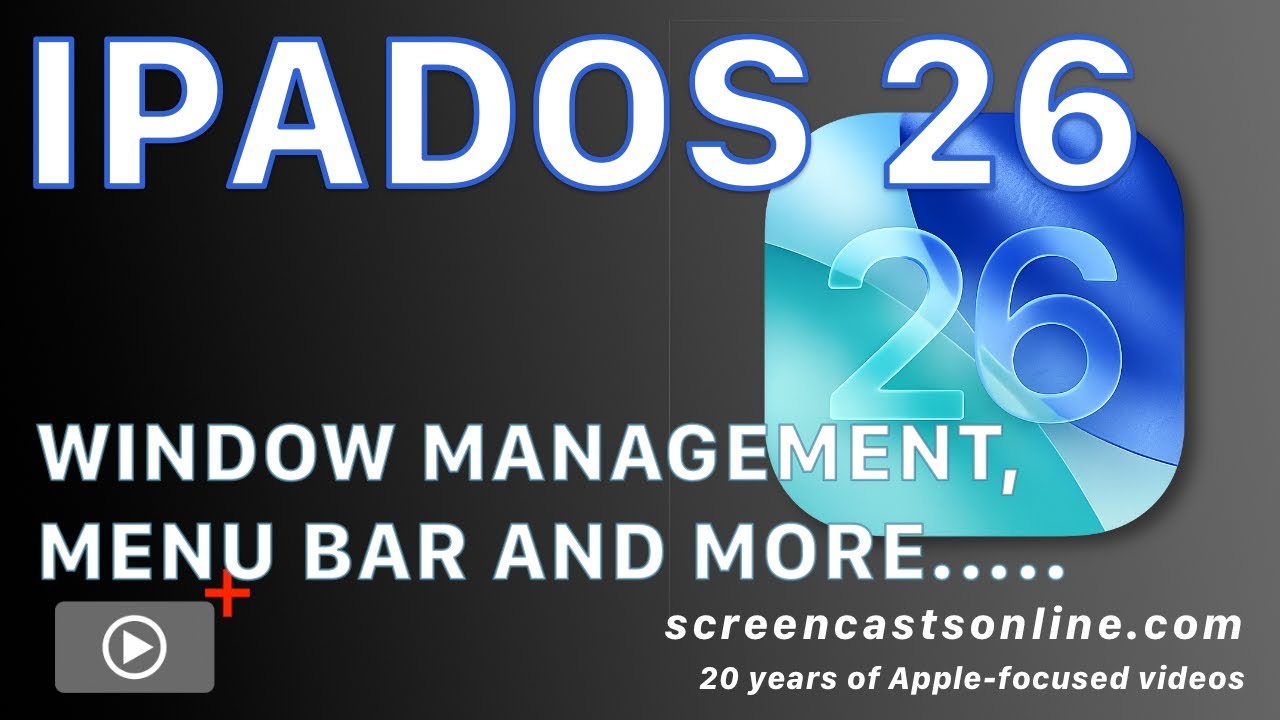 IPADOS 26

26

WINDOW MANAGEMENT, MENU BAR AND MORE.....

+

screencastsonline.com

20 years of Apple-focused videos